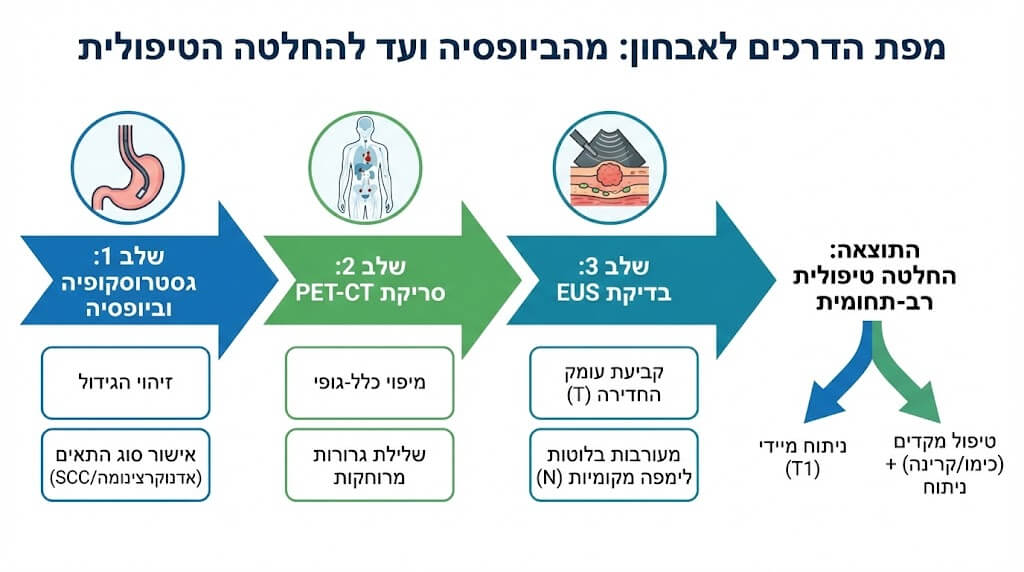 מפת הדרכים לאבחון: מהביופסיה ועד להחלטה הטיפולית

שלב 1:
גסטרוסקופיה
וביופסיה

זיהוי הגידול

אישור סוג התאים
(אדנוקרצינומה/SCC)

שלב 2:
סריקת PET-CT

מיפוי כלל-גופי

שלילת גרורות
מרוחקות

שלב 3:
בדיקת EUS

קביעת עומק
החדירה (T)

מעורבות בלוטות
לימפה מקומיות (N)

התוצאה:
החלטה טיפולית
רב-תחומית

ניתוח מיידי
(T1)

טיפול מקדים
(כימו/קרינה) +
ניתוח